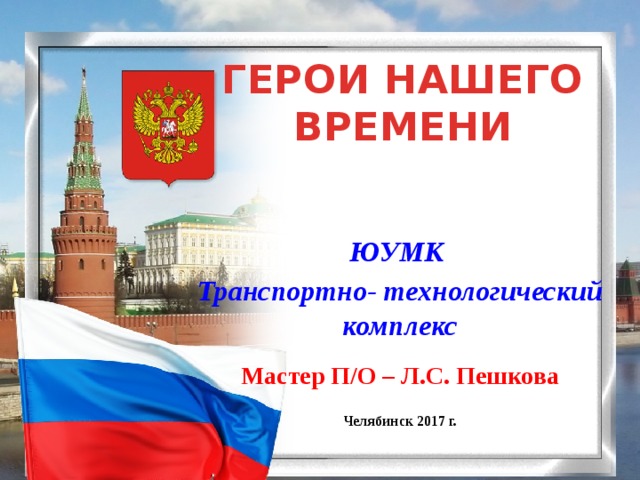 ГЕРОИ НАШЕГО ВРЕМЕНИ

ЮУМК
Транспортно- технологический комплекс

Мастер П/О – Л.С. Пешкова

Челябинск 2017 г.